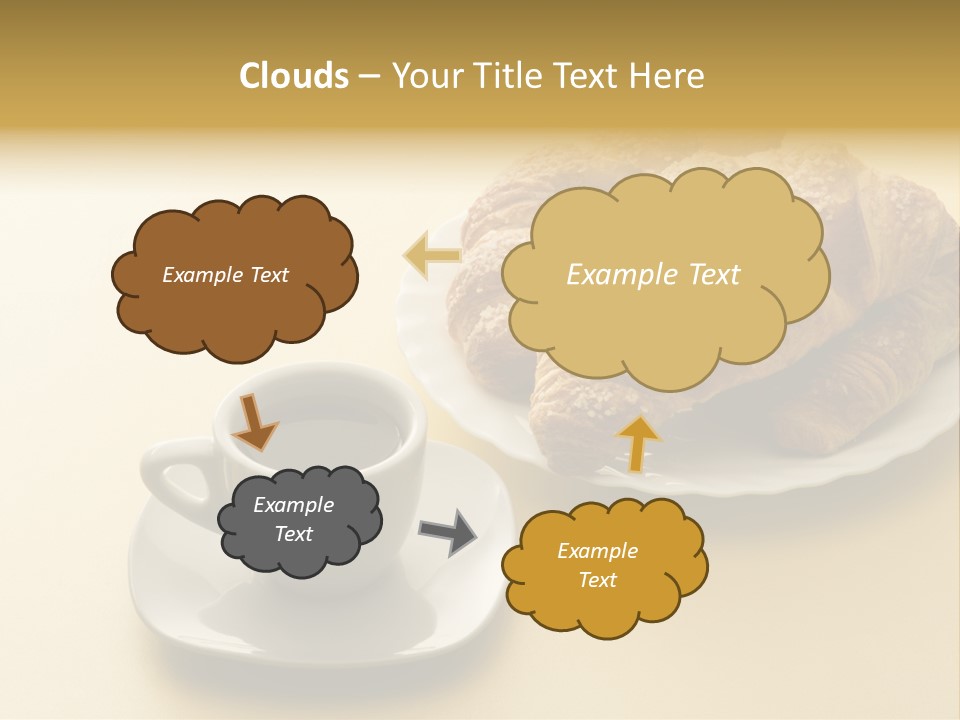 Clouds – Your Title Text Here

Example Text

Example Text

Example Text

Example Text